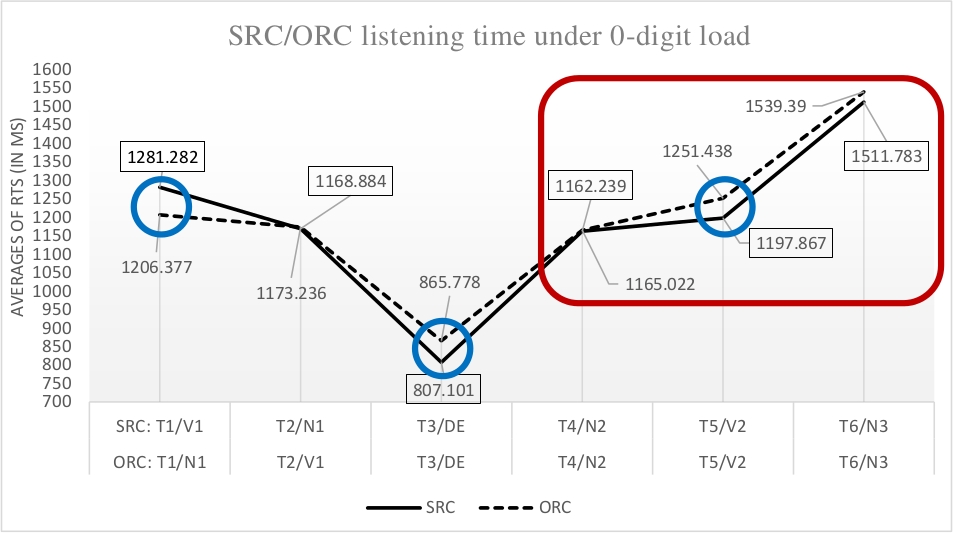 SRC/ORC listening time under 0-digit load

AVERAGES OF RTS (IN MS)

1600
1550
1500
1450
1400
1350
1300
1250
1200
1150
1100
1050
1000
950
900
850
800
750
700

1281.282
1206.377
1168.884
1173.236
865.778
807.101
1162.239
1165.022
1251.438
1197.867
1539.39
1511.783

| SRC: T1/V1 | T2/N1 | T3/DE | T4/N2 | T5/V2 | T6/N3 |
|---|---|---|---|---|---|
| ORC: T1/N1 | T2/V1 | T3/DE | T4/N2 | T5/V2 | T6/N3 |

SRC
ORC